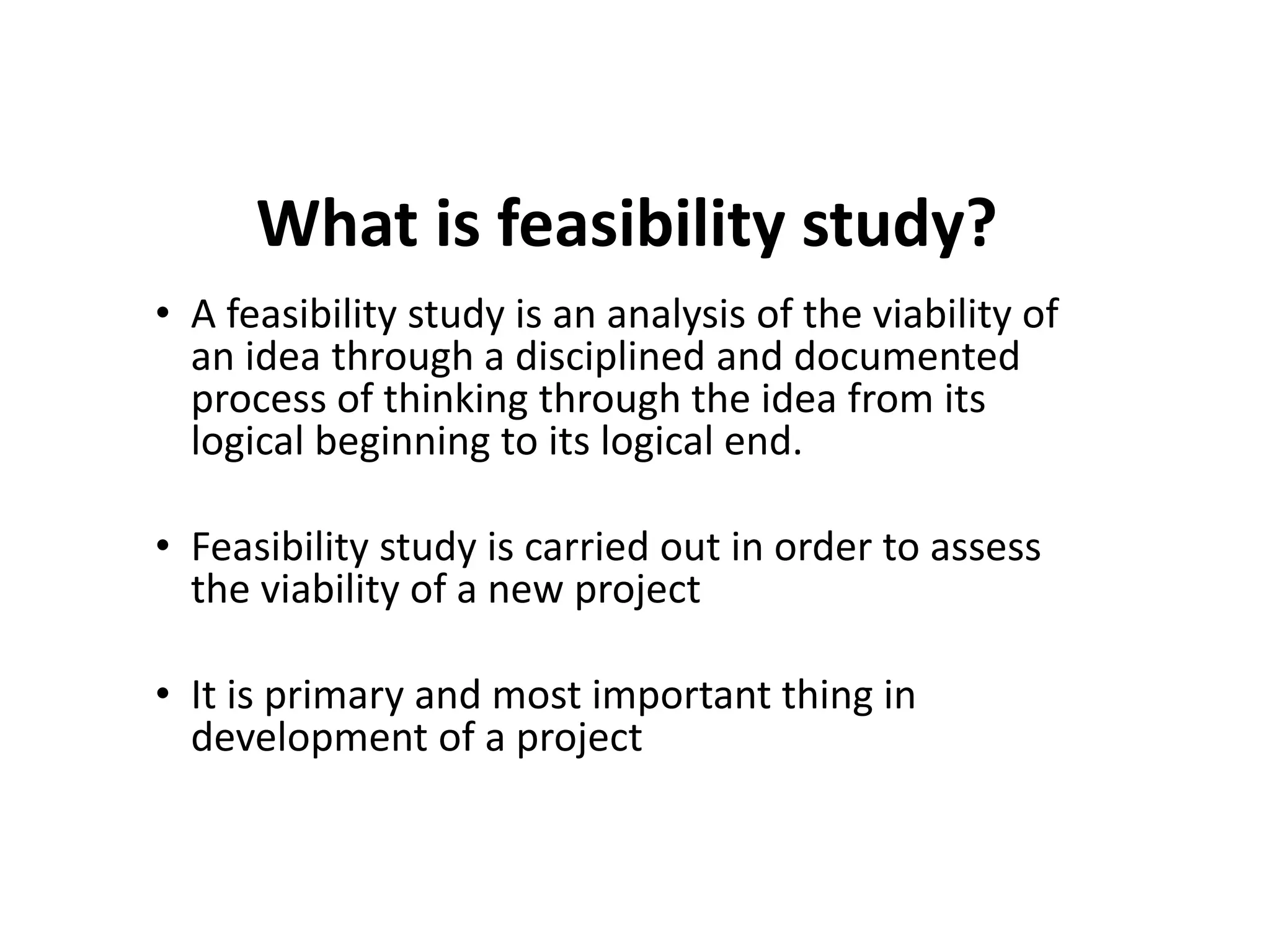 What is feasibility study?

• A feasibility study is an analysis of the viability of an idea through a disciplined and documented process of thinking through the idea from its logical beginning to its logical end.

• Feasibility study is carried out in order to assess the viability of a new project

• It is primary and most important thing in development of a project